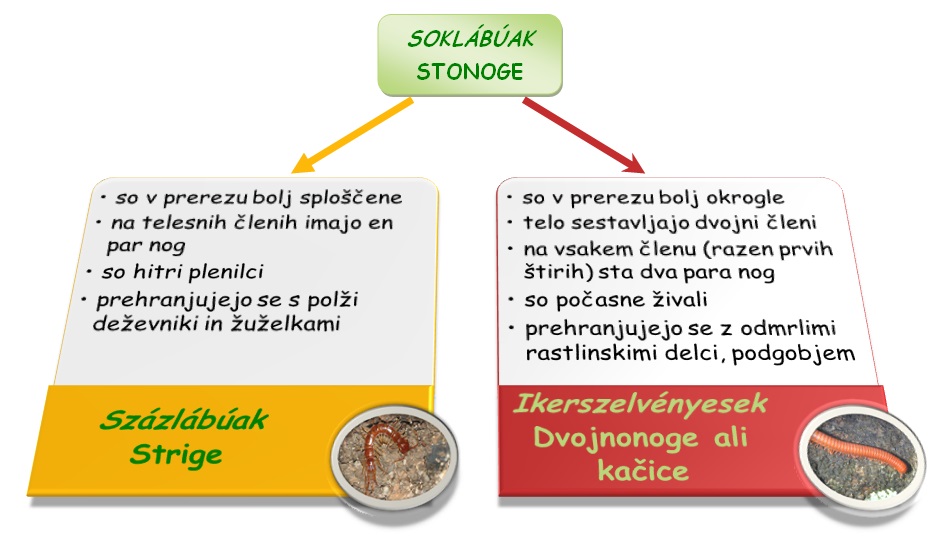 SOKLÁBÚAK
STONOGE

• so v prerezu bolj sploščene
• na telesnih členih imajo en par nog
• so hitri plenilci
• prehranjujejo se s polži deževniki in žuželkami

Százlábúak
Strige

• so v prerezu bolj okrogle
• telo sestavljajo dvojni členi
• na vsakem členu (razen prvih štirih) sta dva para nog
• so počasne živali
• prehranjujejo se z odmrlimi rastlinskimi delci, podgobjem

Ikerszelvényesek
Dvojnonoge ali kačice